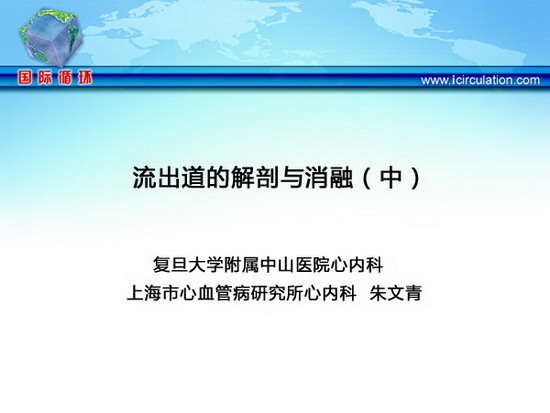 国际循环

www.icirculation.com

流出道的解剖与消融（中）

复旦大学附属中山医院心内科
上海市心血管病研究所心内科 朱文青